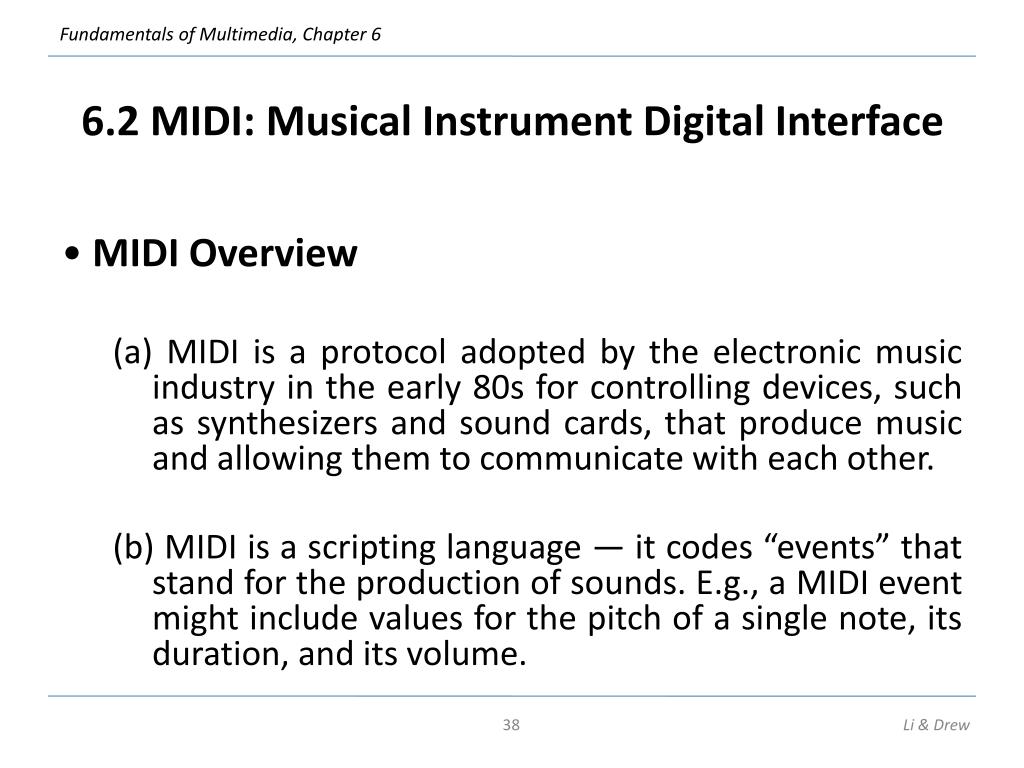 Fundamentals of Multimedia, Chapter 6

6.2 MIDI: Musical Instrument Digital Interface

• MIDI Overview

(a) MIDI is a protocol adopted by the electronic music industry in the early 80s for controlling devices, such as synthesizers and sound cards, that produce music and allowing them to communicate with each other.

(b) MIDI is a scripting language — it codes “events” that stand for the production of sounds. E.g., a MIDI event might include values for the pitch of a single note, its duration, and its volume.

38

Li & Drew